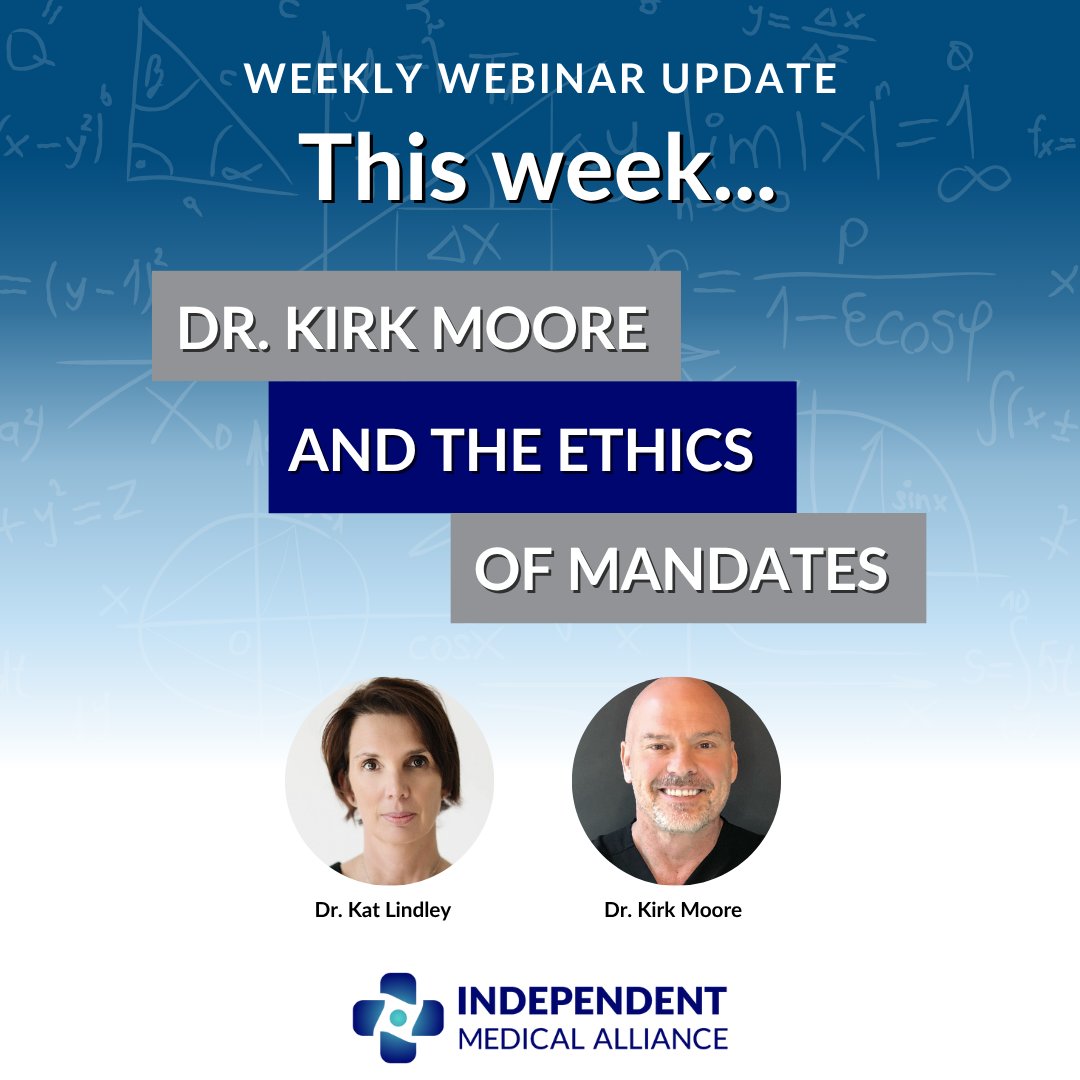 WEEKLY WEBINAR UPDATE

This week...

DR. KIRK MOORE

AND THE ETHICS

OF MANDATES

Dr. Kat Lindley

Dr. Kirk Moore

INDEPENDENT
MEDICAL ALLIANCE